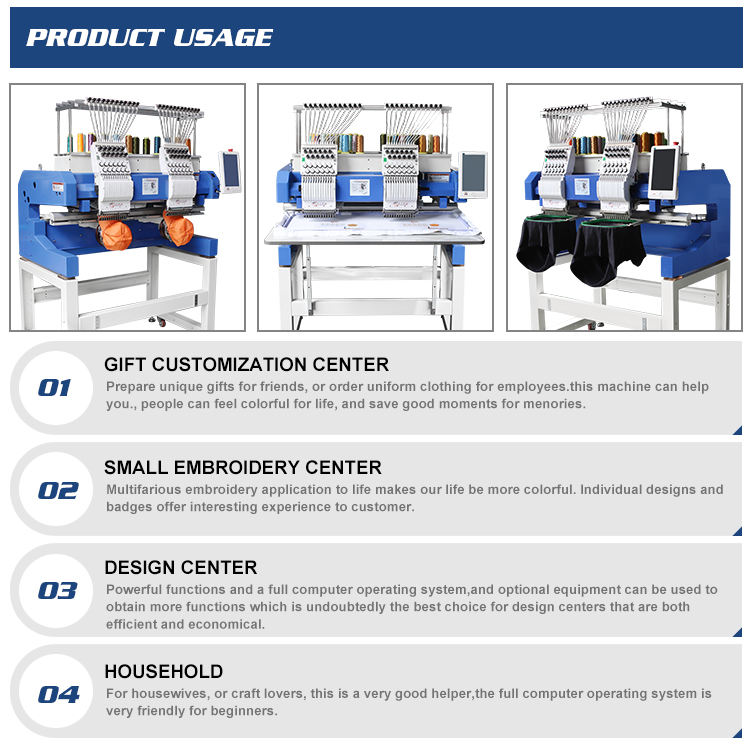 PRODUCT USAGE

01

GIFT CUSTOMIZATION CENTER

Prepare unique gifts for friends, or order uniform clothing for employees.this machine can help you., people can feel colorful for life, and save good moments for menories.

02

SMALL EMBROIDERY CENTER

Multifarious embroidery application to life makes our life be more colorful. Individual designs and badges offer interesting experience to customer.

03

DESIGN CENTER

Powerful functions and a full computer operating system,and optional equipment can be used to obtain more functions which is undoubtedly the best choice for design centers that are both efficient and economical.

04

HOUSEHOLD

For housewives, or craft lovers, this is a very good helper,the full computer operating system is very friendly for beginners.